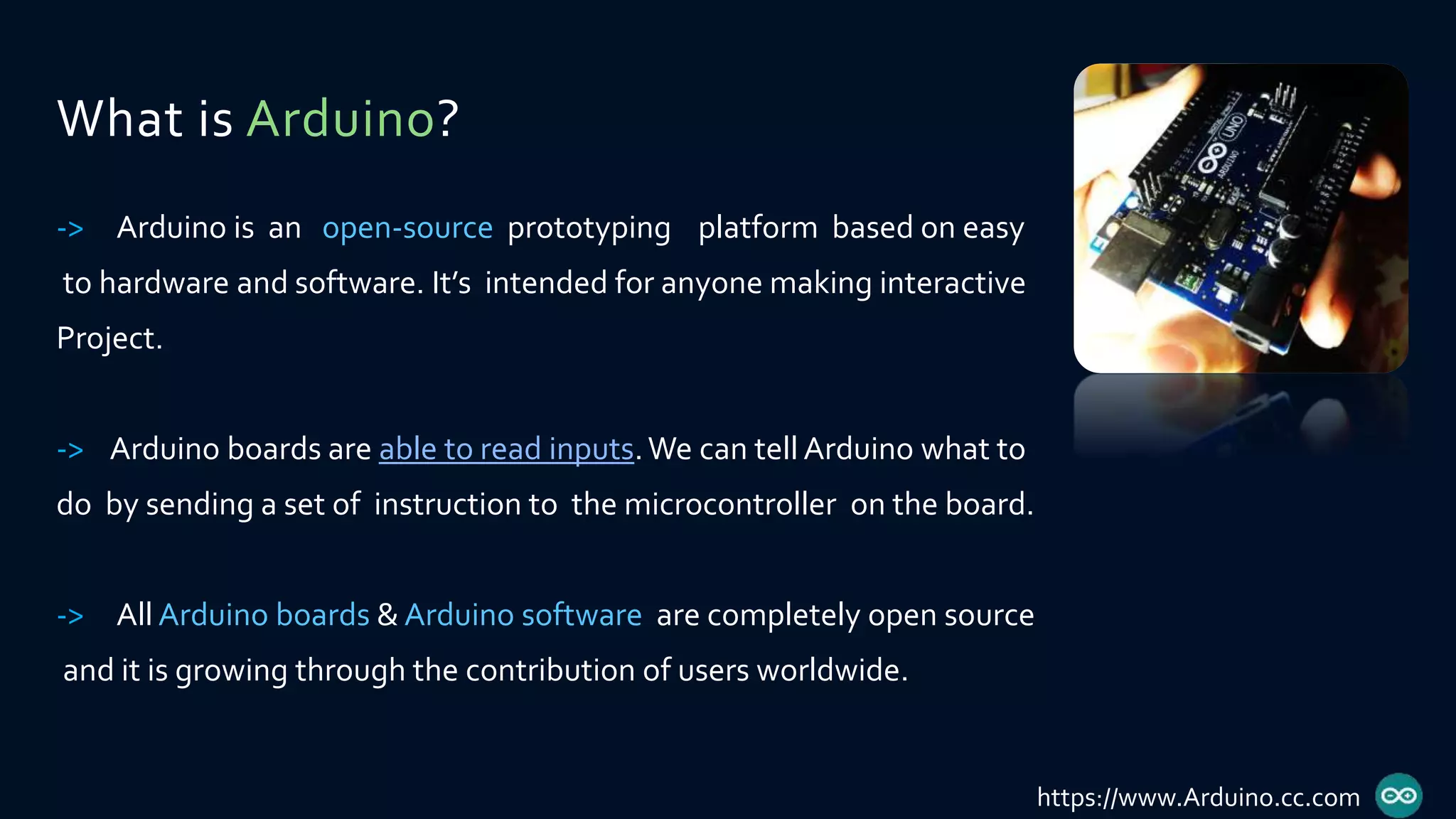 What is Arduino?

-> Arduino is an open-source prototyping platform based on easy to hardware and software. It's intended for anyone making interactive Project.

-> Arduino boards are able to read inputs. We can tell Arduino what to do by sending a set of instruction to the microcontroller on the board.

-> All Arduino boards & Arduino software are completely open source and it is growing through the contribution of users worldwide.

UNO
ARDUINO

https://www.Arduino.cc.com